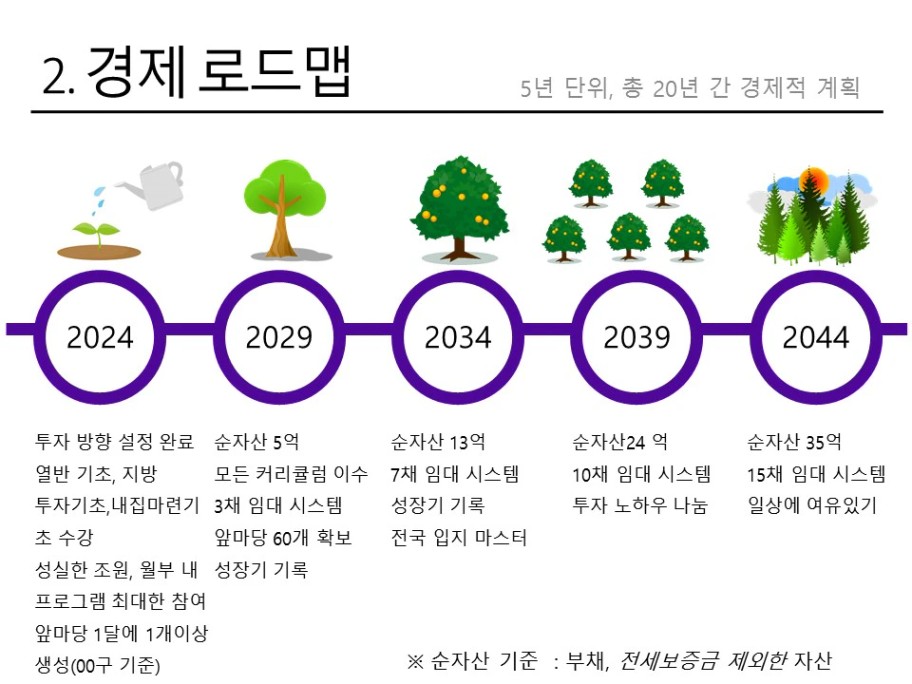 2. 경제 로드맵

5년 단위, 총 20년 간 경제적 계획

2024

2029

2034

2039

2044

투자 방향 설정 완료
열반 기초, 지방 투자기초,내집마련기초 수강
성실한 조원, 월부 내 프로그램 최대한 참여
앞마당 1달에 1개이상 생성(00구 기준)

순자산 5억
모든 커리큘럼 이수
3채 임대 시스템
앞마당 60개 확보
성장기 기록

순자산 13억
7채 임대 시스템
성장기 기록
전국 입지 마스터

순자산24 억
10채 임대 시스템
투자 노하우 나눔

순자산 35억
15채 임대 시스템
일상에 여유있기

※ 순자산 기준 : 부채, 전세보증금 제외한 자산